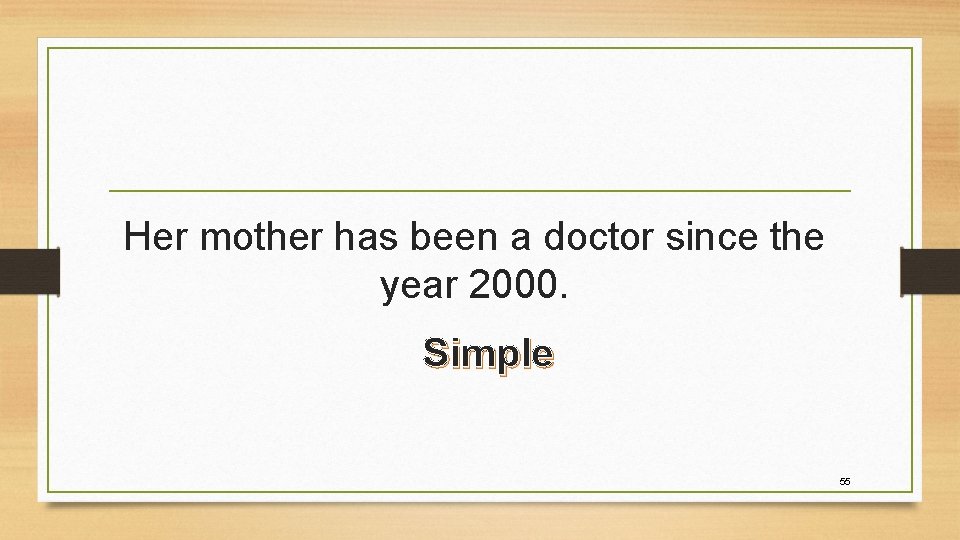 Her mother has been a doctor since the year 2000.

Simple

55